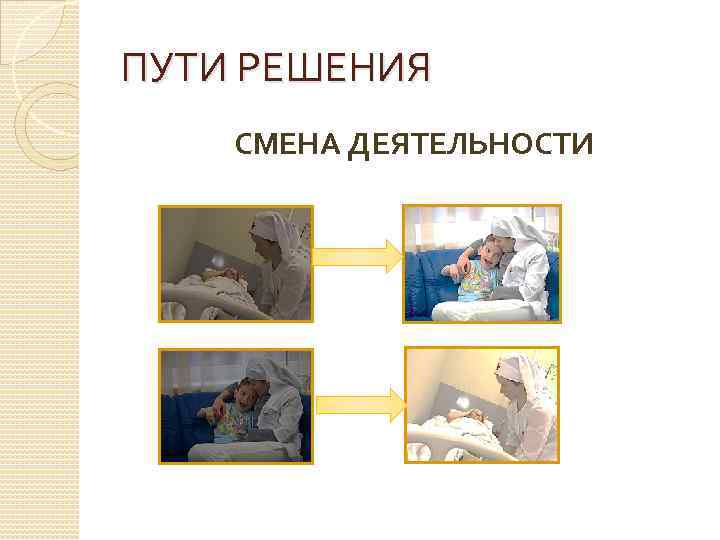 ПУТИ РЕШЕНИЯ

СМЕНА ДЕЯТЕЛЬНОСТИ